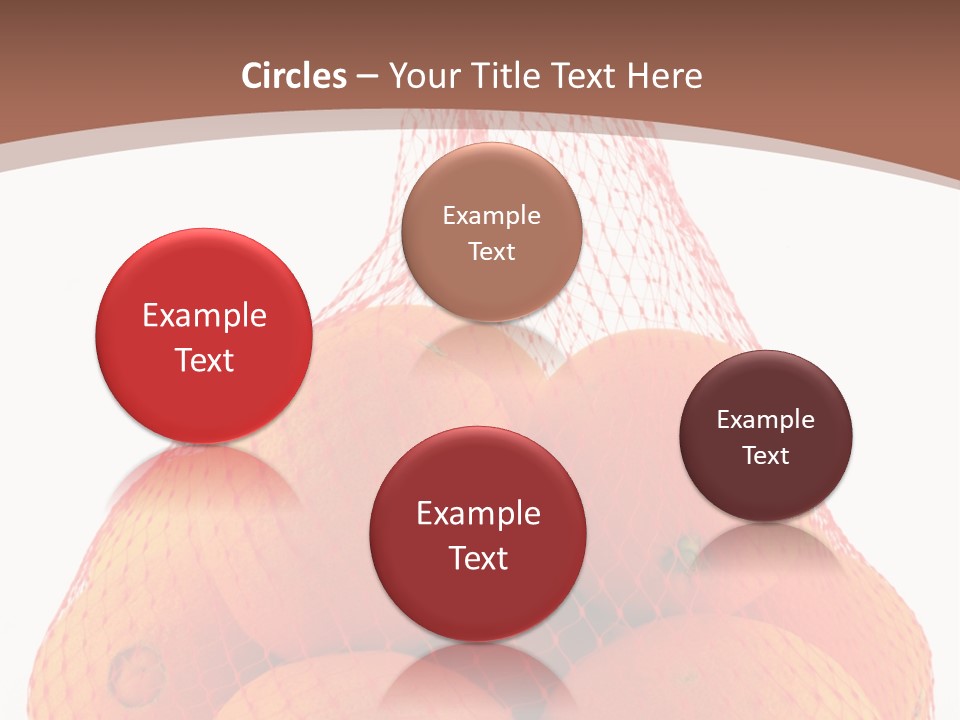 Circles – Your Title Text Here

Example Text

Example Text

Example Text

Example Text